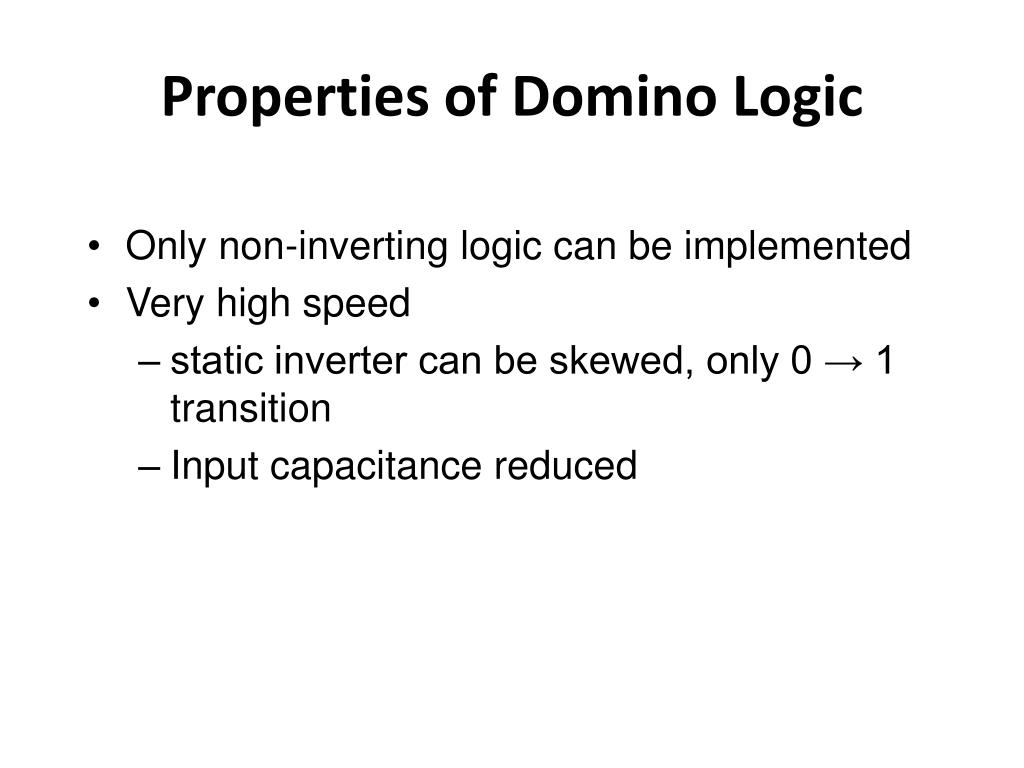 Properties of Domino Logic

• Only non-inverting logic can be implemented
• Very high speed
– static inverter can be skewed, only 0 → 1 transition
– Input capacitance reduced